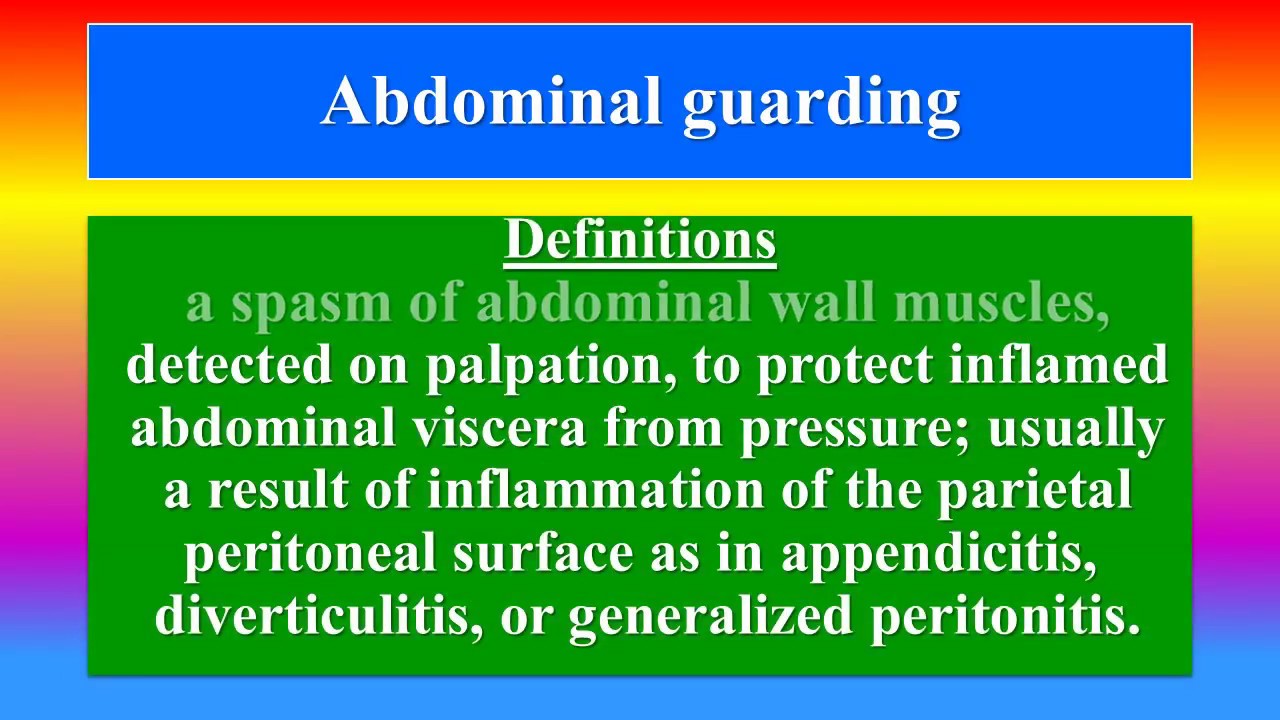 Abdominal guarding

Definitions

a spasm of abdominal wall muscles, detected on palpation, to protect inflamed abdominal viscera from pressure; usually a result of inflammation of the parietal peritoneal surface as in appendicitis, diverticulitis, or generalized peritonitis.